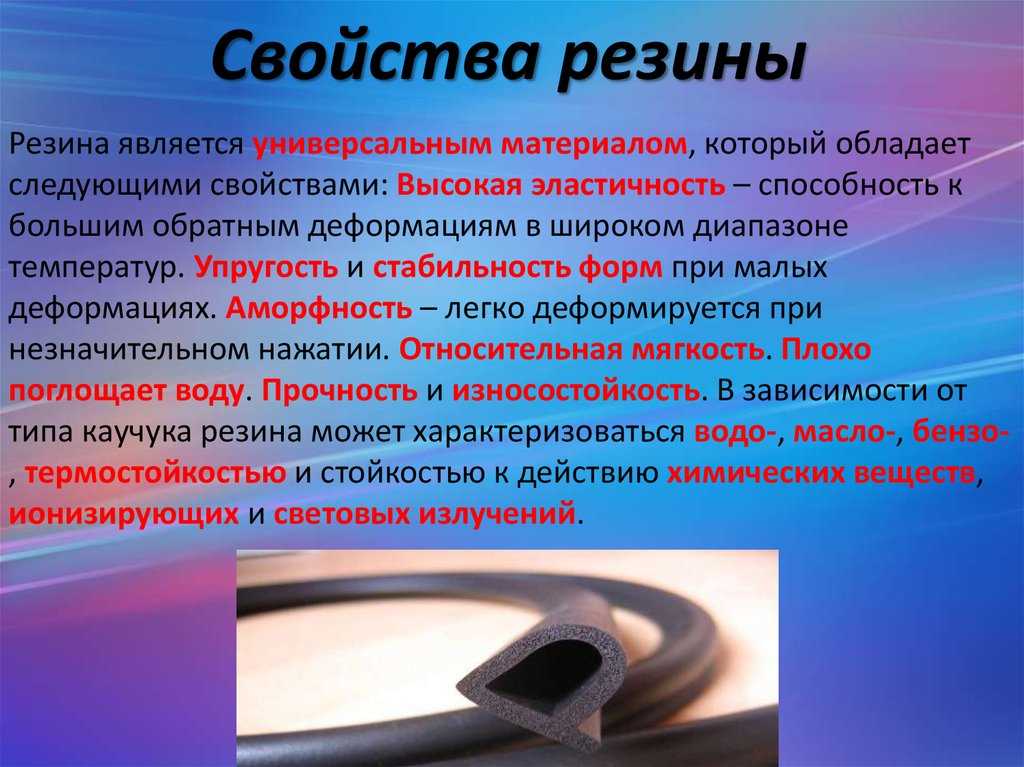 Свойства резины

Резина является универсальным материалом, который обладает следующими свойствами: Высокая эластичность – способность к большим обратным деформациям в широком диапазоне температур. Упругость и стабильность форм при малых деформациях. Аморфность – легко деформируется при незначительном нажатии. Относительная мягкость. Плохо поглощает воду. Прочность и износостойкость. В зависимости от типа каучука резина может характеризоваться водо-, масло-, бензо-, термостойкостью и стойкостью к действию химических веществ, ионизирующих и световых излучений.